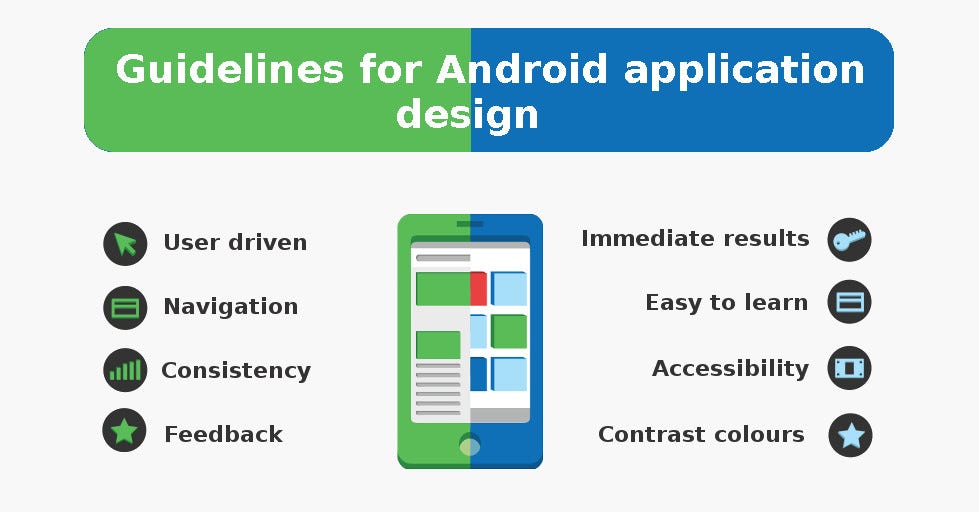 Guidelines for Android application design

User driven

Navigation

Consistency

Feedback

Immediate results

Easy to learn

Accessibility

Contrast colours